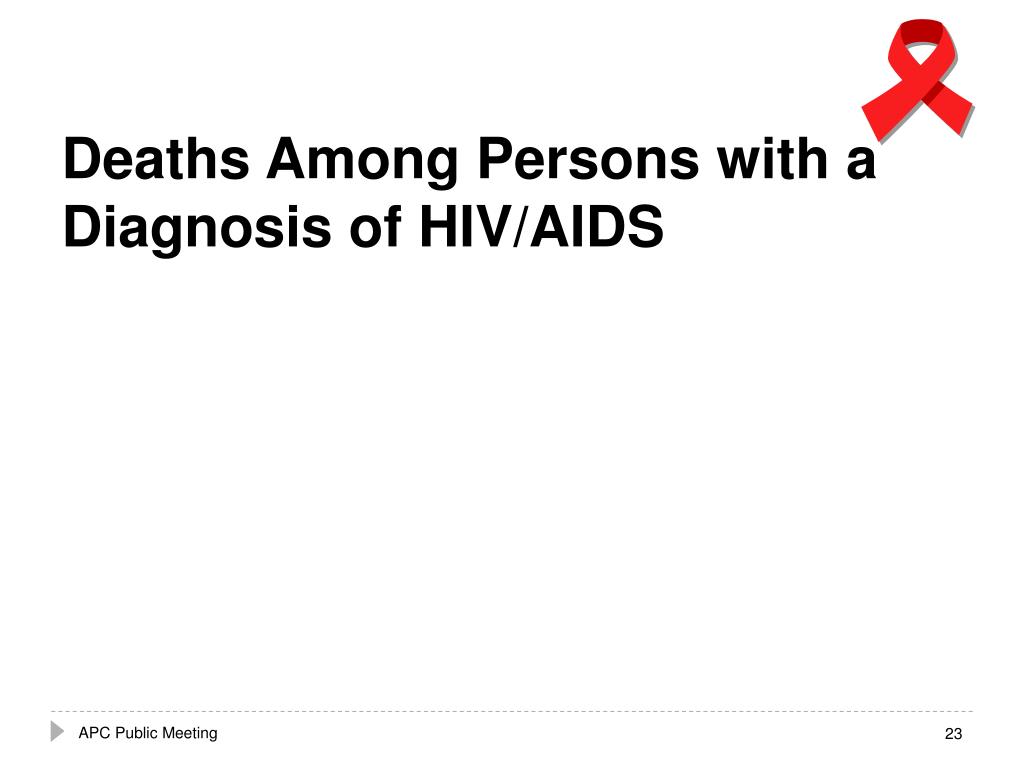 Deaths Among Persons with a Diagnosis of HIV/AIDS

APC Public Meeting

23